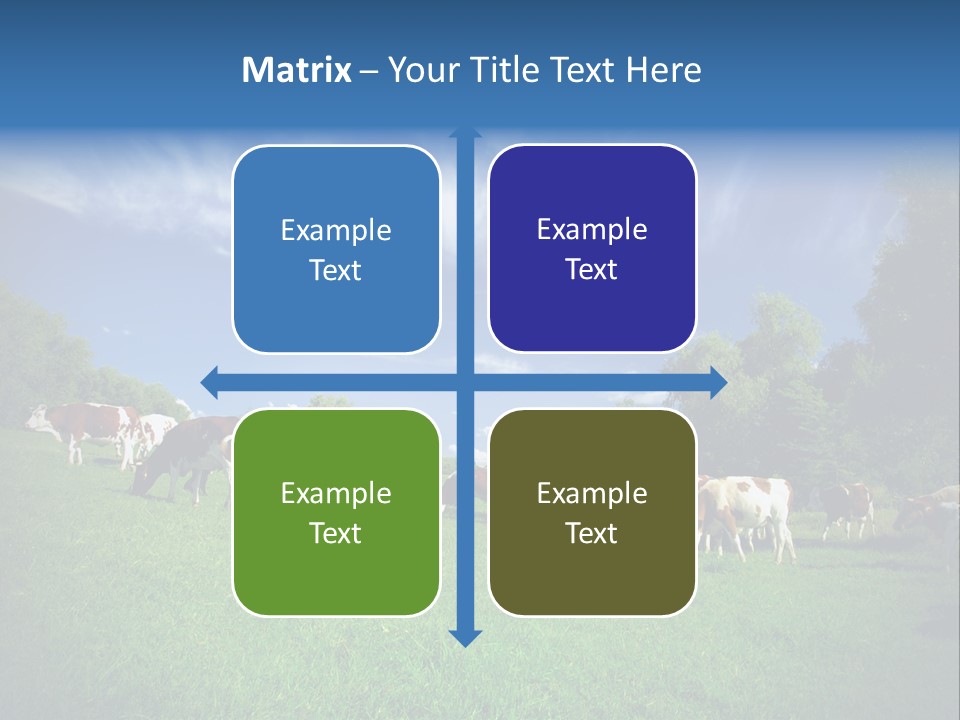 Matrix – Your Title Text Here

Example Text

Example Text

Example Text

Example Text